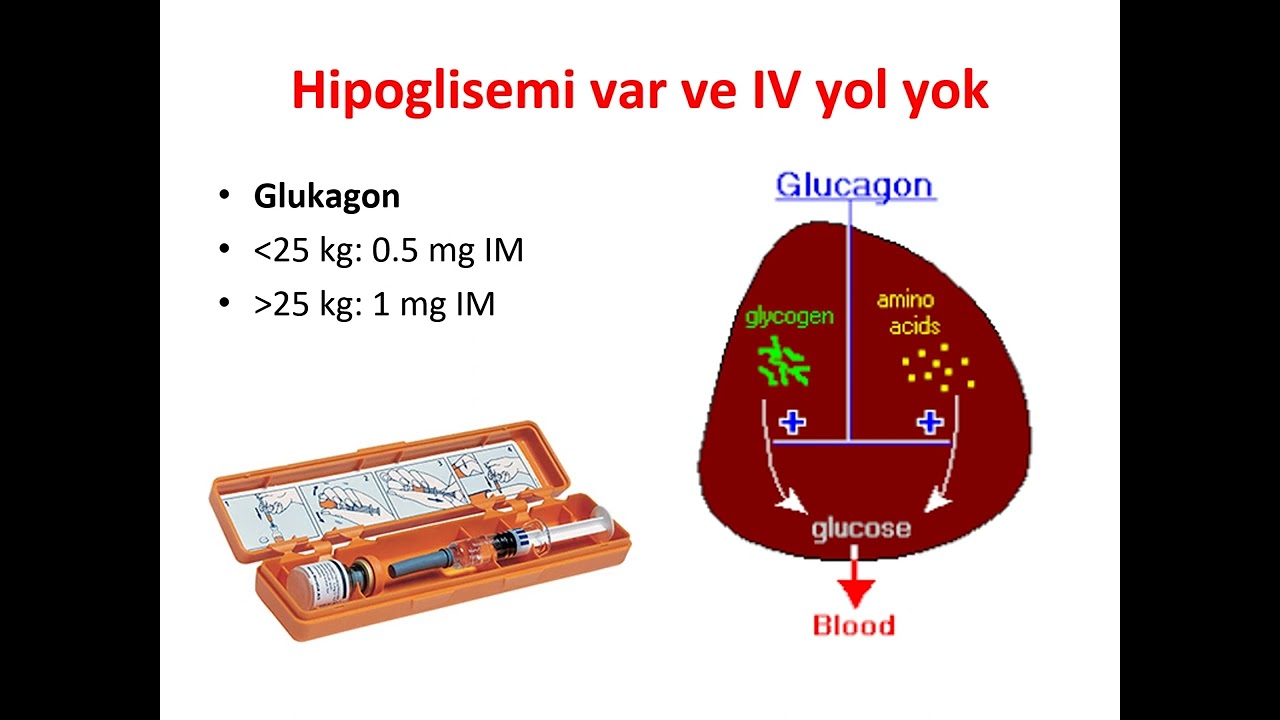 Hipoglisemi var ve IV yol yok

• Glukagon
• <25 kg: 0.5 mg IM
• >25 kg: 1 mg IM

Glucagon
glycogen
amino acids
+
+
glucose
Blood